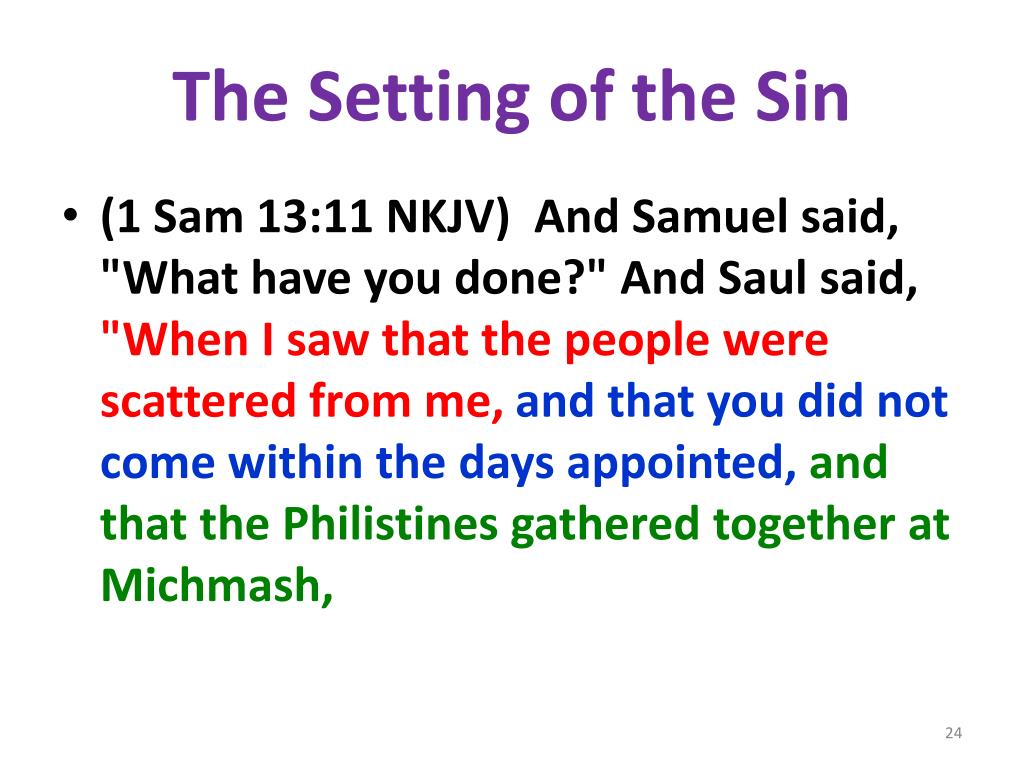 The Setting of the Sin

• (1 Sam 13:11 NKJV) And Samuel said, "What have you done?" And Saul said, "When I saw that the people were scattered from me, and that you did not come within the days appointed, and that the Philistines gathered together at Michmash,

24